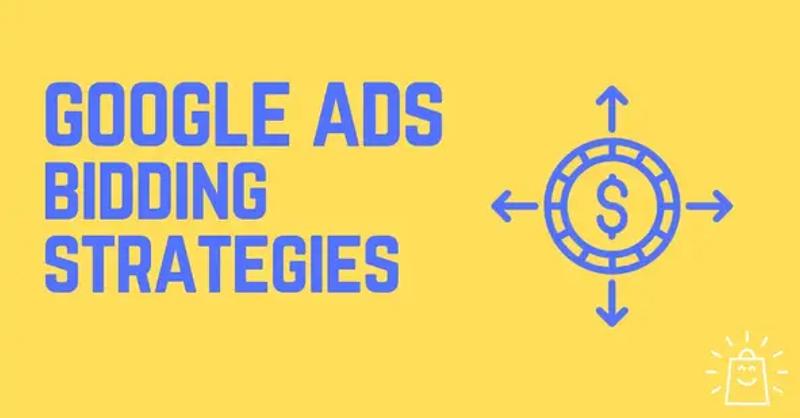 GOOGLE ADS
BIDDING
STRATEGIES

$